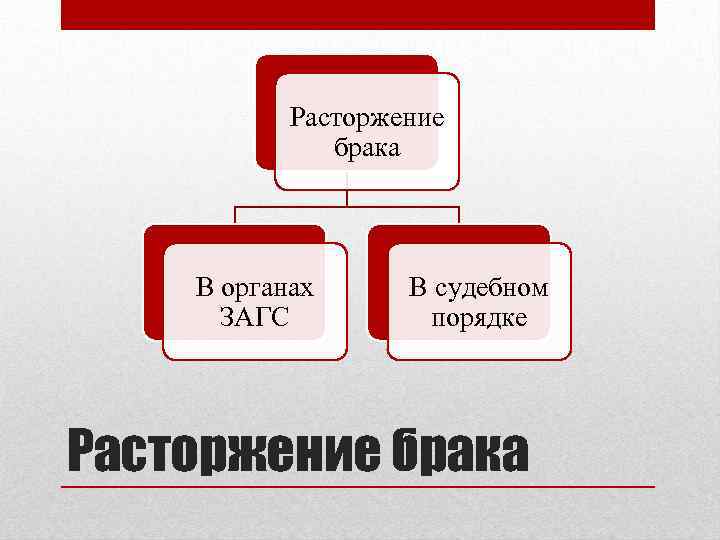 Расторжение брака

В органах ЗАГС

В судебном порядке

Расторжение брака